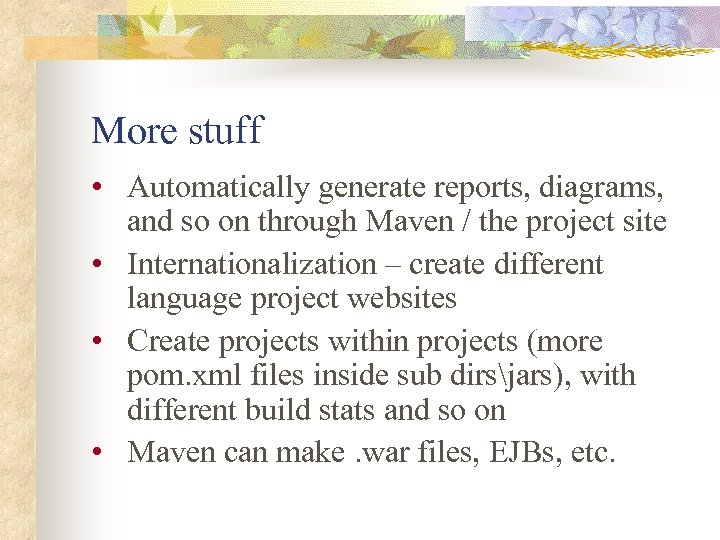 More stuff

• Automatically generate reports, diagrams, and so on through Maven / the project site
• Internationalization – create different language project websites
• Create projects within projects (more pom.xml files inside sub dirs\jars), with different build stats and so on
• Maven can make .war files, EJBs, etc.